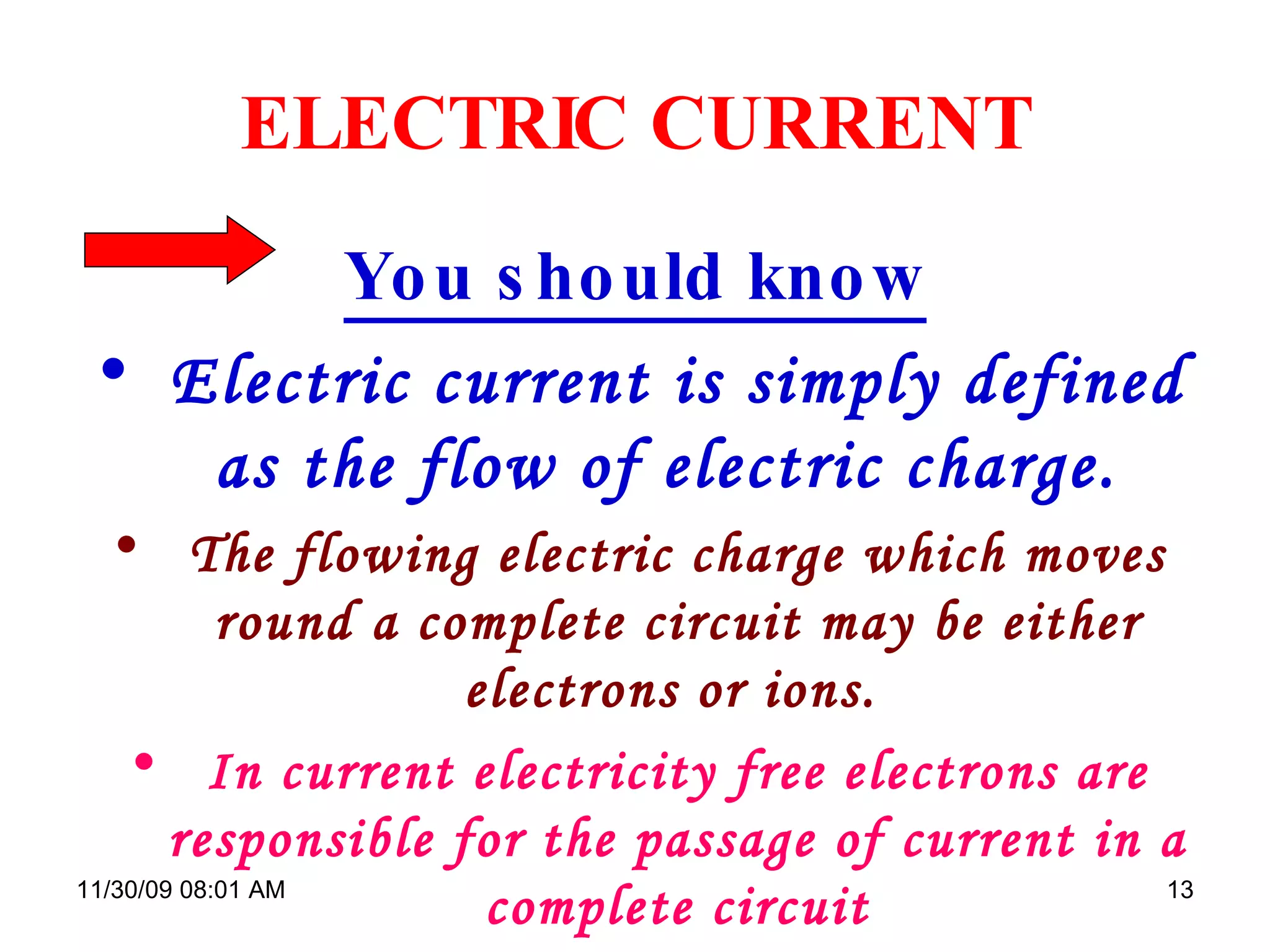 ELECTRIC CURRENT

You should know

• Electric current is simply defined as the flow of electric charge.

• The flowing electric charge which moves round a complete circuit may be either electrons or ions.

• In current electricity free electrons are responsible for the passage of current in a complete circuit

11/30/09 08:01 AM

13